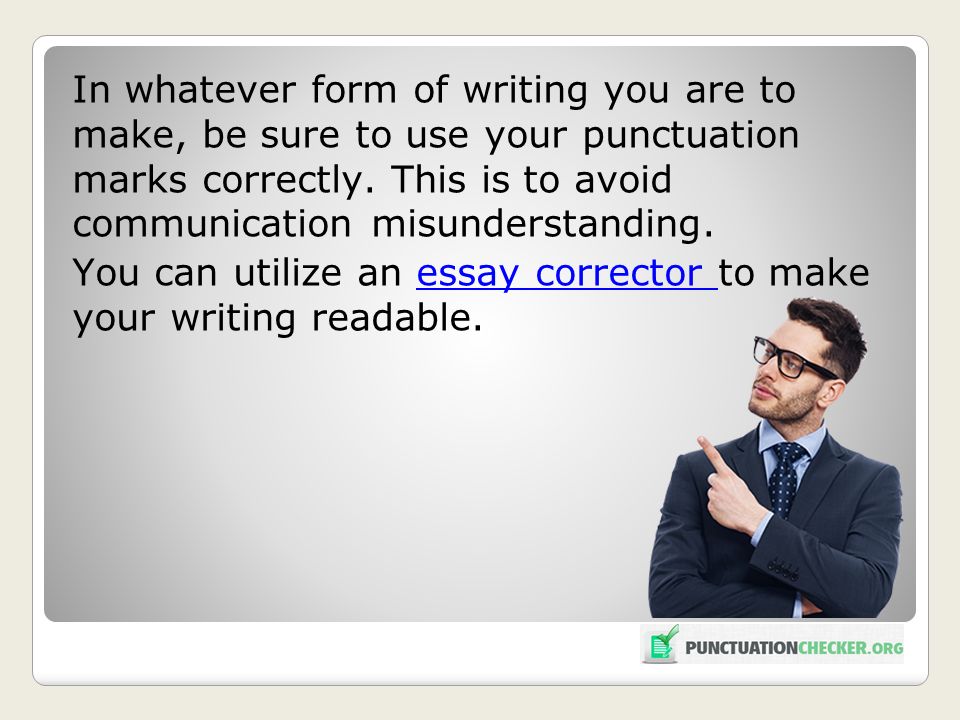 In whatever form of writing you are to make, be sure to use your punctuation marks correctly. This is to avoid communication misunderstanding.

You can utilize an essay corrector to make your writing readable.

PUNCTUATIONCHECKER.ORG